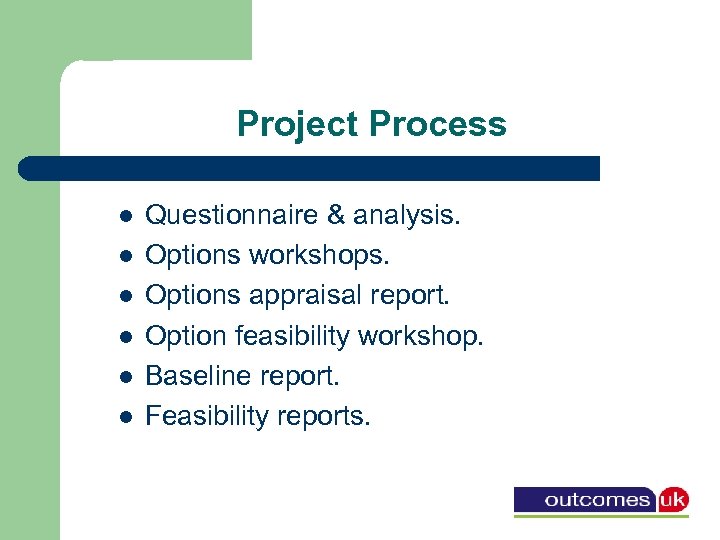 Project Process

- Questionnaire & analysis.
- Options workshops.
- Options appraisal report.
- Option feasibility workshop.
- Baseline report.
- Feasibility reports.

outcomes uk